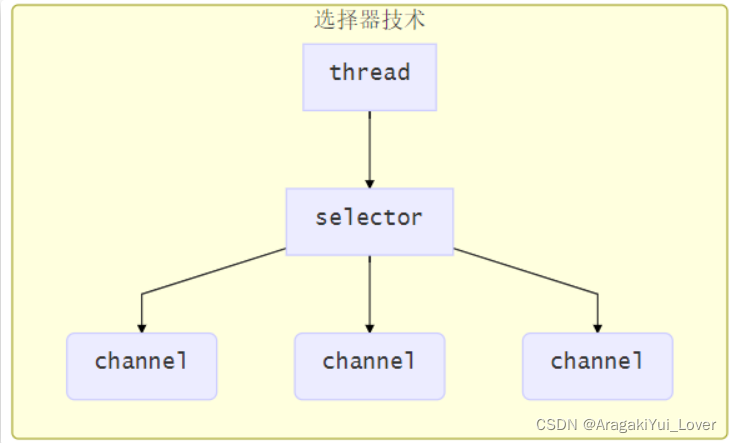 选择器技术

thread

selector

channel

channel

channel

CSDN @AragakiYui_Lover